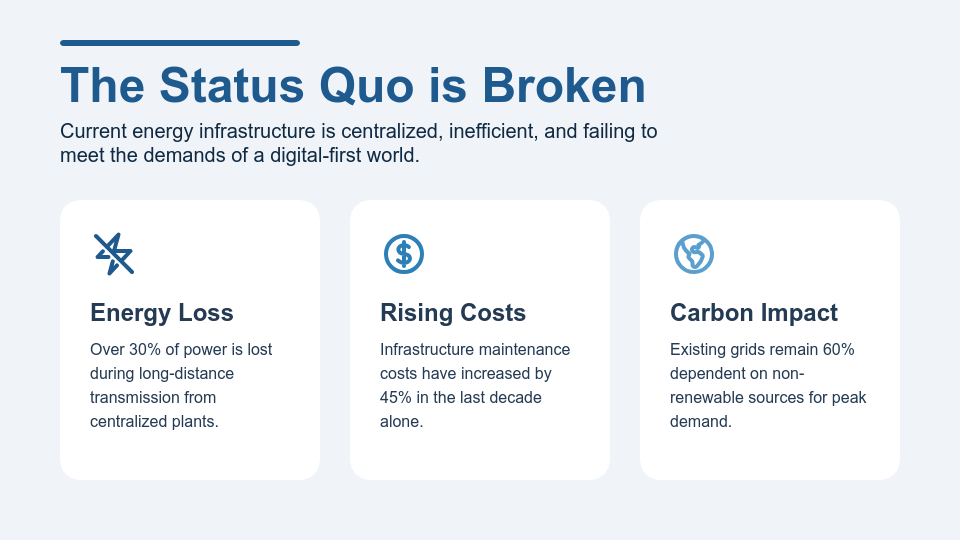 The Status Quo is Broken

Current energy infrastructure is centralized, inefficient, and failing to meet the demands of a digital-first world.

Energy Loss

Over 30% of power is lost during long-distance transmission from centralized plants.

Rising Costs

Infrastructure maintenance costs have increased by 45% in the last decade alone.

Carbon Impact

Existing grids remain 60% dependent on non-renewable sources for peak demand.